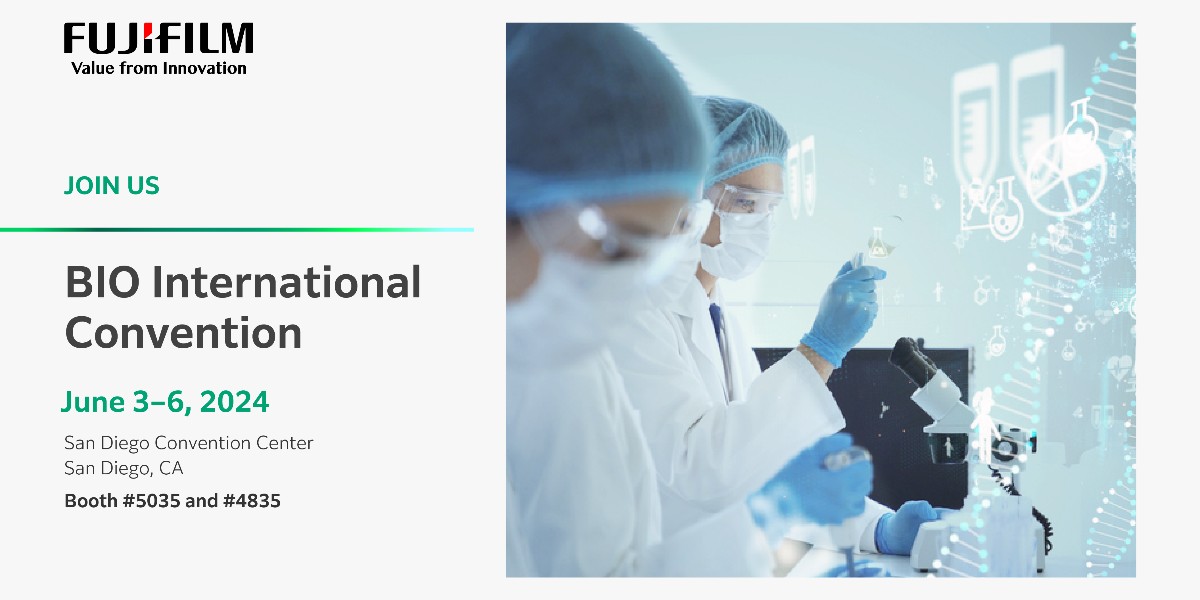 FUJIFILM
Value from Innovation

JOIN US

BIO International Convention

June 3–6, 2024

San Diego Convention Center
San Diego, CA

Booth #5035 and #4835